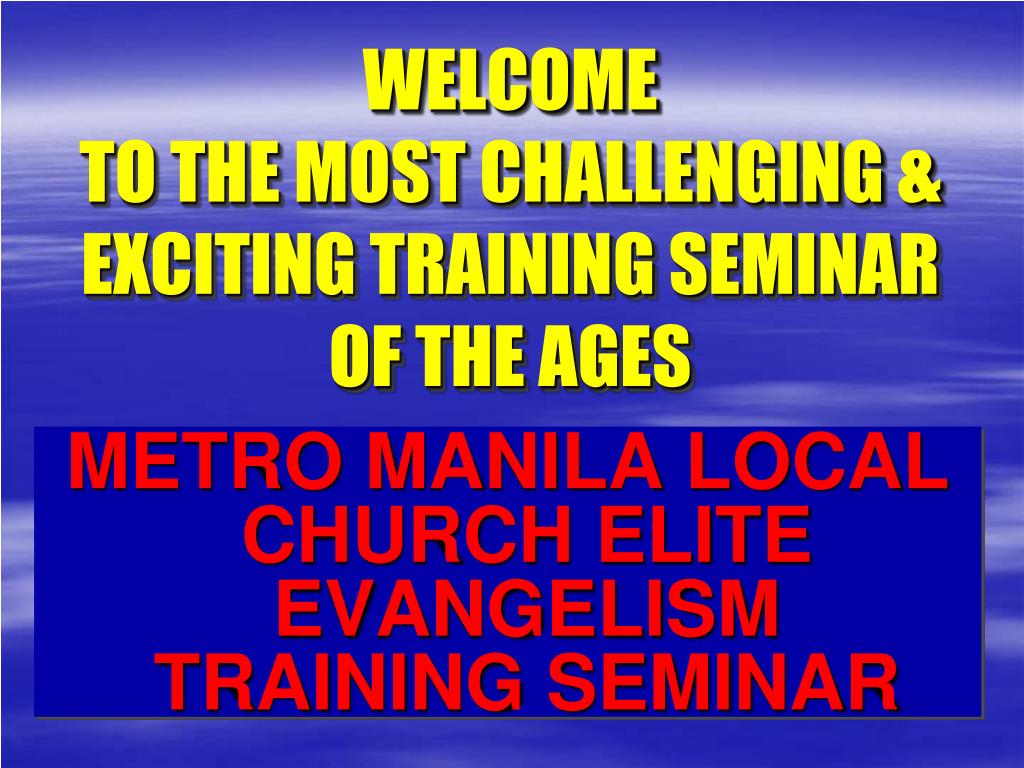 WELCOME
TO THE MOST CHALLENGING & EXCITING TRAINING SEMINAR OF THE AGES

METRO MANILA LOCAL CHURCH ELITE EVANGELISM TRAINING SEMINAR